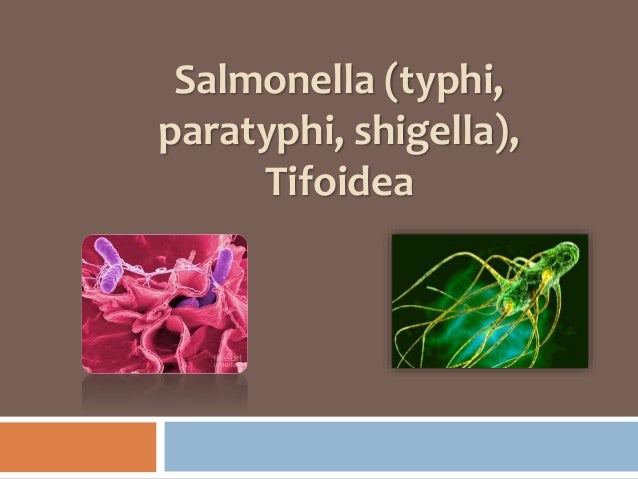 Salmonella (typhi, paratyphi, shigella), Tifoidea